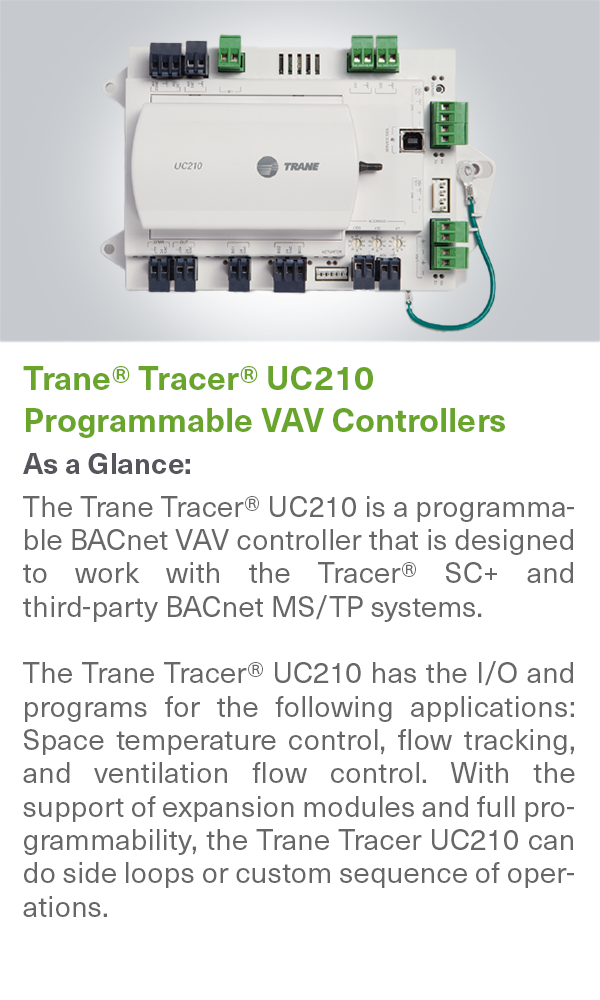 UC210

TRANE

Trane® Tracer® UC210 Programmable VAV Controllers

As a Glance:

The Trane Tracer® UC210 is a programmable BACnet VAV controller that is designed to work with the Tracer® SC+ and third-party BACnet MS/TP systems.

The Trane Tracer® UC210 has the I/O and programs for the following applications: Space temperature control, flow tracking, and ventilation flow control. With the support of expansion modules and full programmability, the Trane Tracer UC210 can do side loops or custom sequence of operations.